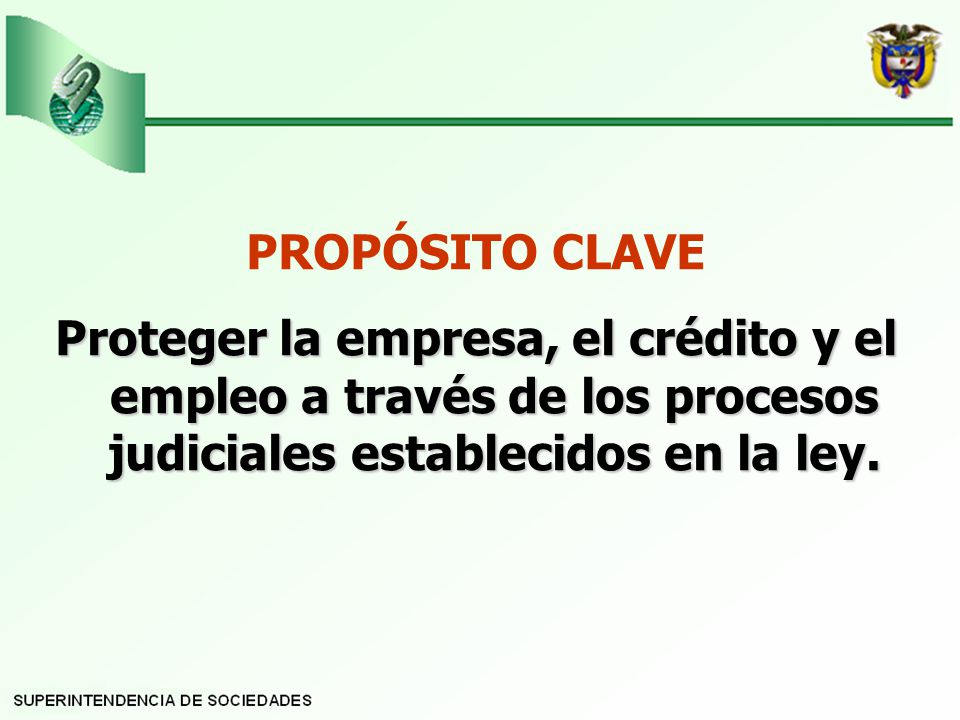 PROPÓSITO CLAVE

Proteger la empresa, el crédito y el empleo a través de los procesos judiciales establecidos en la ley.

SUPERINTENDENCIA DE SOCIEDADES